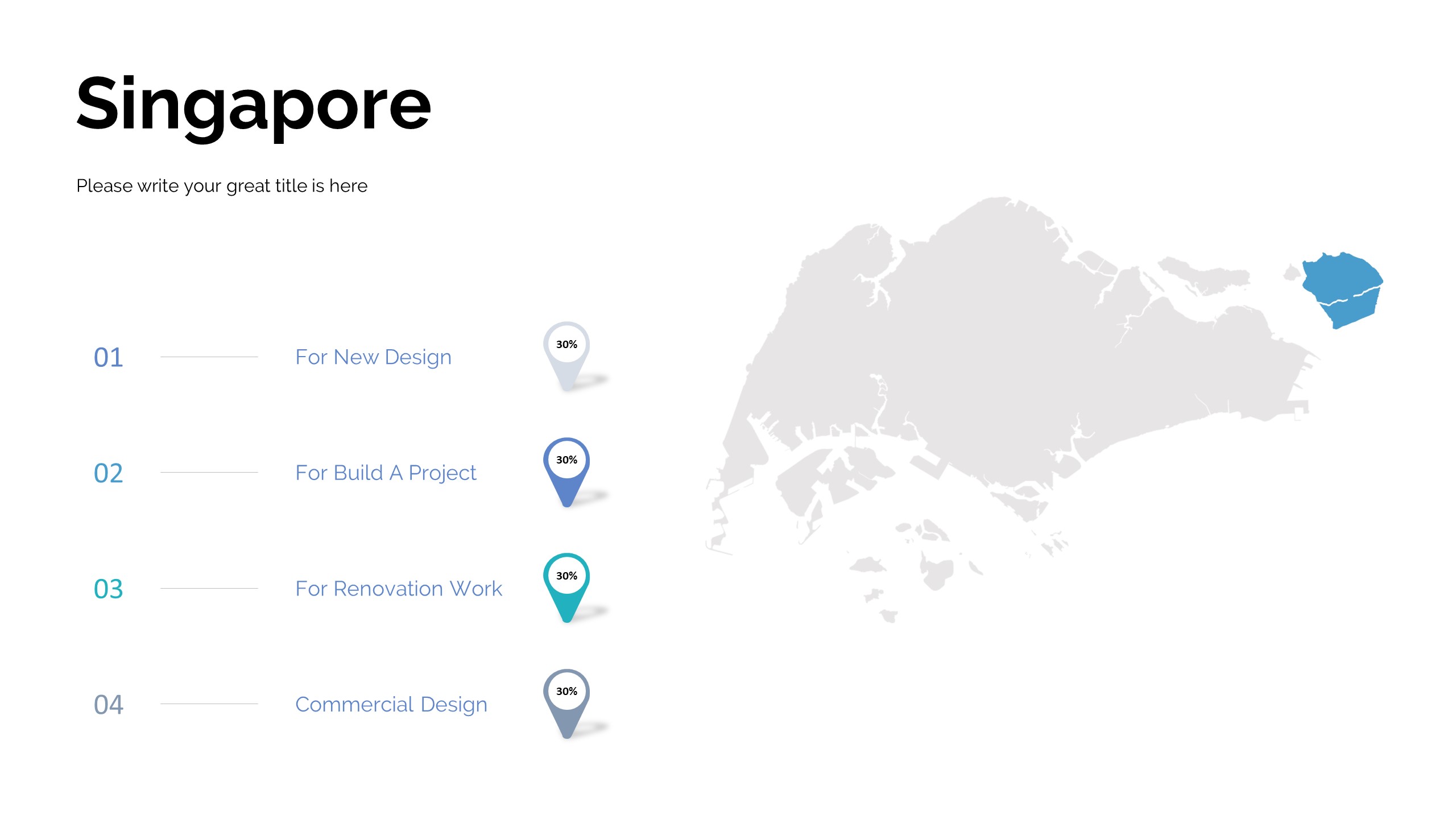 Singapore

Please write your great title is here

01 For New Design 30%

02 For Build A Project 30%

03 For Renovation Work 30%

04 Commercial Design 30%